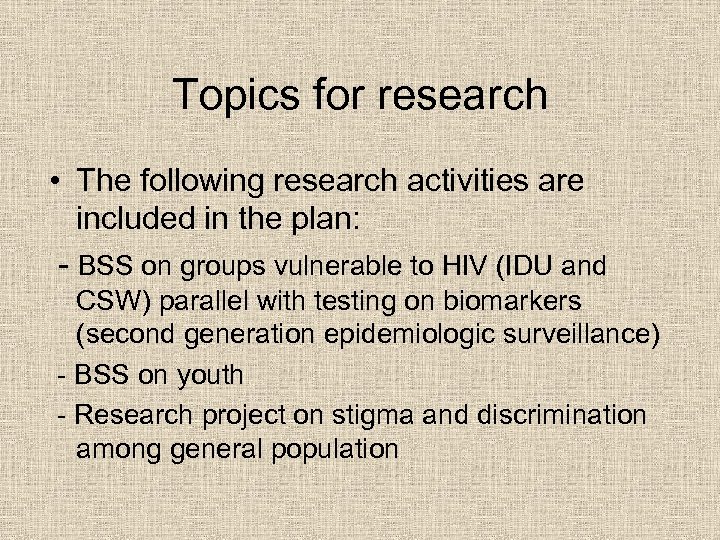 Topics for research

• The following research activities are included in the plan:

- BSS on groups vulnerable to HIV (IDU and CSW) parallel with testing on biomarkers (second generation epidemiologic surveillance)

- BSS on youth

- Research project on stigma and discrimination among general population